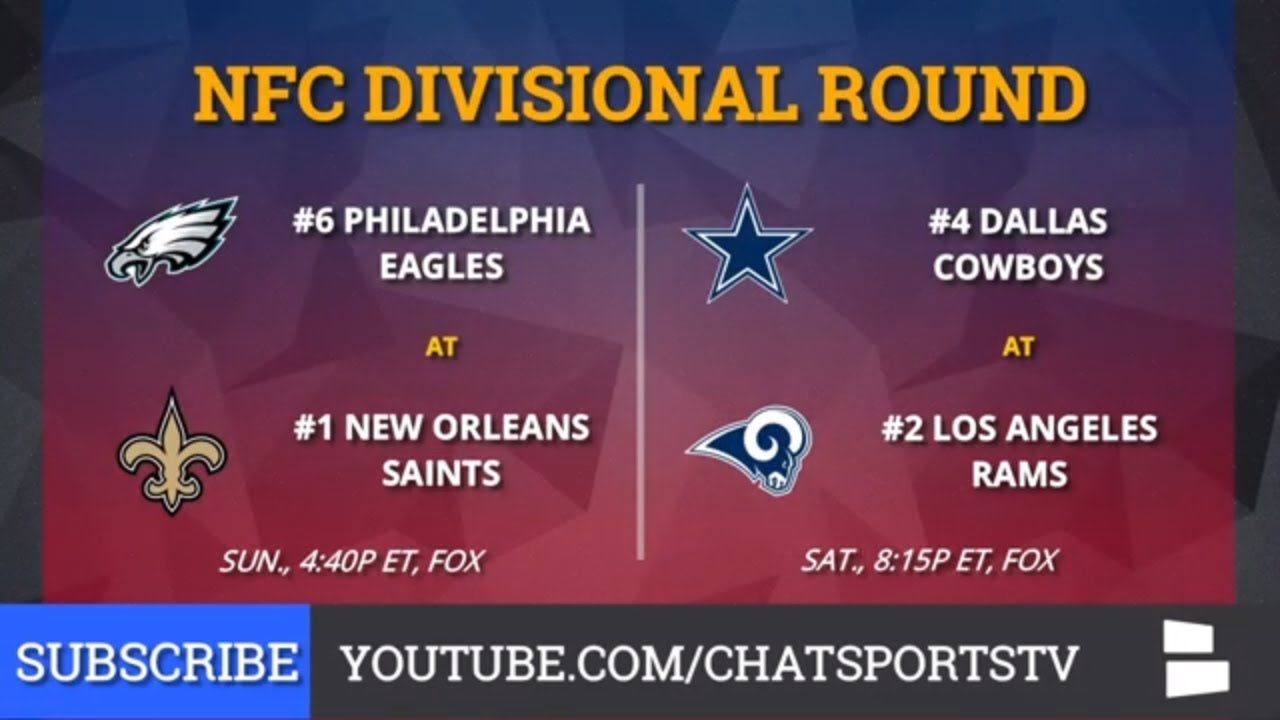 NFC DIVISIONAL ROUND

#6 PHILADELPHIA EAGLES

AT

#1 NEW ORLEANS SAINTS

SUN., 4:40P ET, FOX

#4 DALLAS COWBOYS

AT

#2 LOS ANGELES RAMS

SAT., 8:15P ET, FOX

SUBSCRIBE

YOUTUBE.COM/CHATSPORTSTV